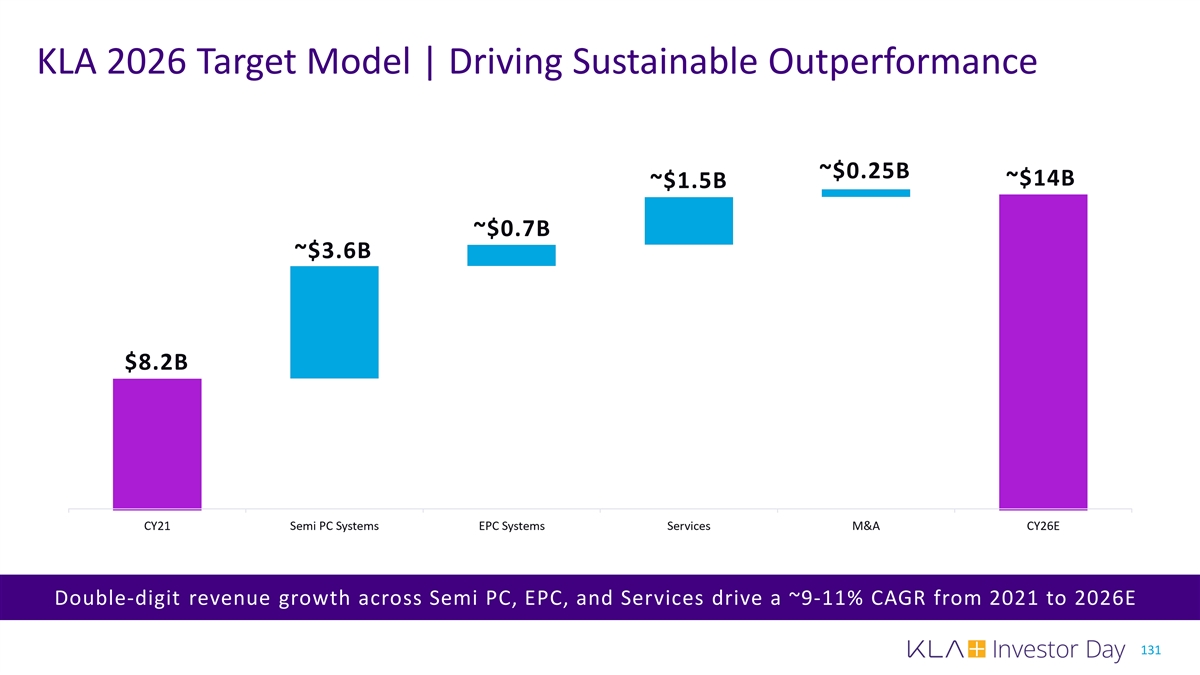 KLA 2026 Target Model | Driving Sustainable Outperformance

$8.2B

~$3.6B

~$0.7B

~$1.5B

~$0.25B

~$14B

CY21

Semi PC Systems

EPC Systems

Services

M&A

CY26E

Double-digit revenue growth across Semi PC, EPC, and Services drive a ~9-11% CAGR from 2021 to 2026E

KLA Investor Day 131